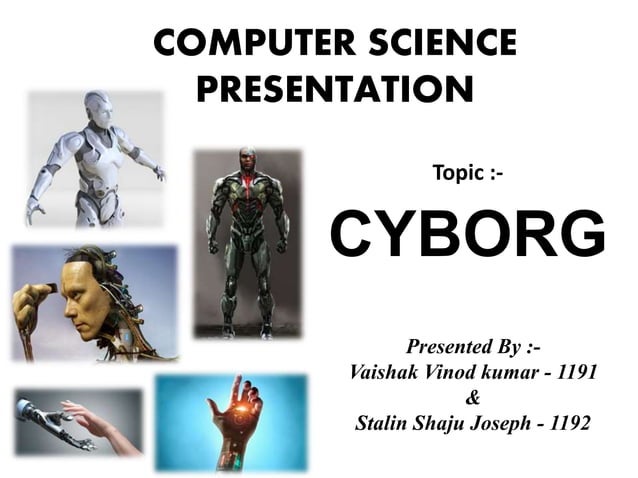 COMPUTER SCIENCE PRESENTATION

Topic :-

CYBORG

Presented By :-
Vaishak Vinod kumar - 1191
&
Stalin Shaju Joseph - 1192